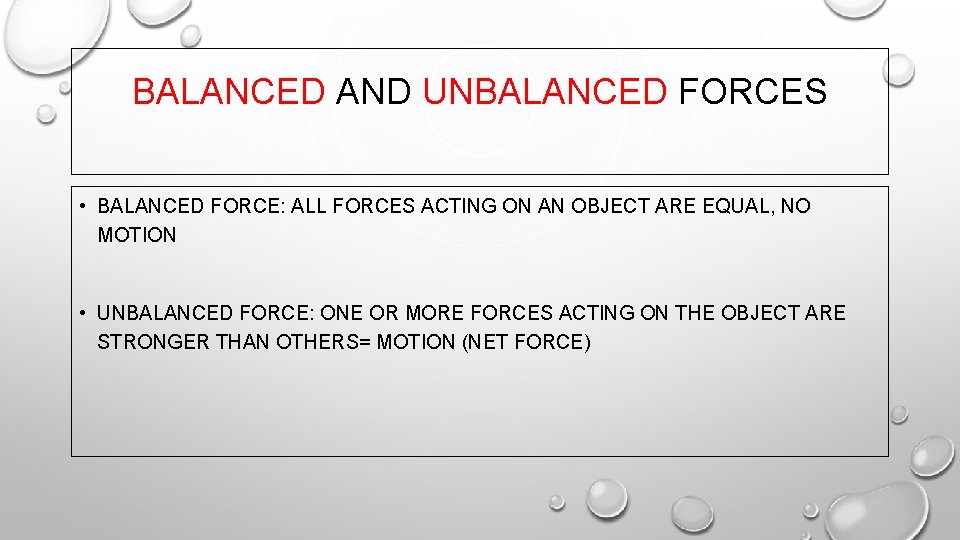 BALANCED AND UNBALANCED FORCES

• BALANCED FORCE: ALL FORCES ACTING ON AN OBJECT ARE EQUAL, NO MOTION

• UNBALANCED FORCE: ONE OR MORE FORCES ACTING ON THE OBJECT ARE STRONGER THAN OTHERS= MOTION (NET FORCE)